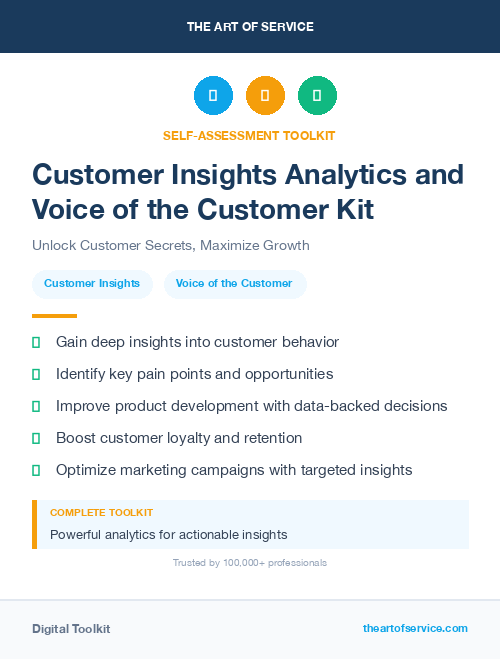 THE ART OF SERVICE

SELF-ASSESSMENT TOOLKIT

Customer Insights Analytics and Voice of the Customer Kit

Unlock Customer Secrets, Maximize Growth

Customer Insights

Voice of the Customer

Gain deep insights into customer behavior

Identify key pain points and opportunities

Improve product development with data-backed decisions

Boost customer loyalty and retention

Optimize marketing campaigns with targeted insights

COMPLETE TOOLKIT

Powerful analytics for actionable insights

Trusted by 100,000+ professionals

Digital Toolkit

theartofservice.com